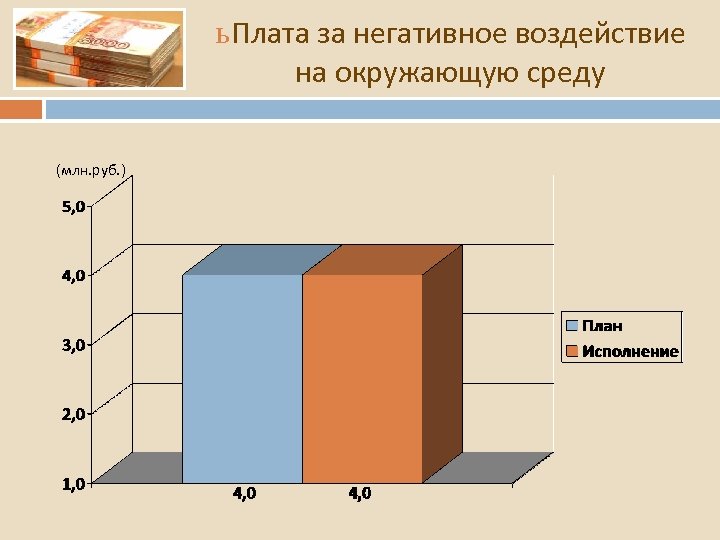 ьПлата за негативное воздействие на окружающую среду

(млн.руб.)

5,0
4,0
3,0
2,0
1,0

4,0
4,0

План
Исполнение